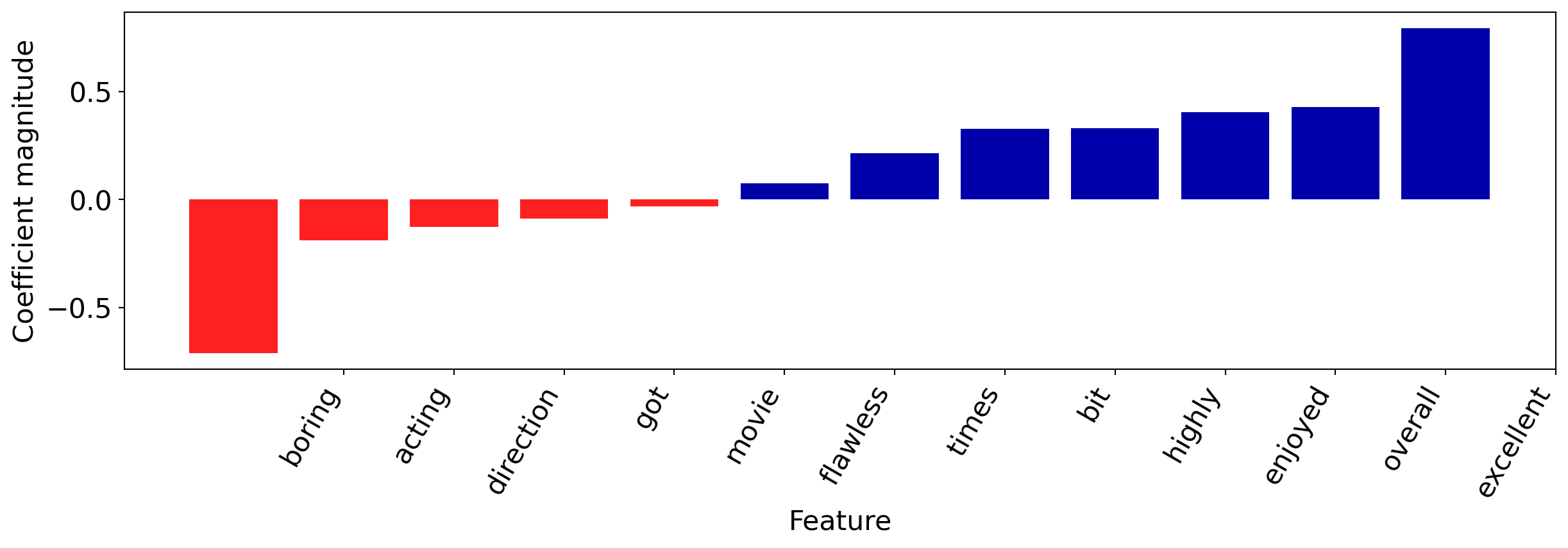 Coefficient magnitude

0.5
0.0
−0.5

boring
acting
direction
got
movie
flawless
times
bit
highly
enjoyed
overall
excellent

Feature